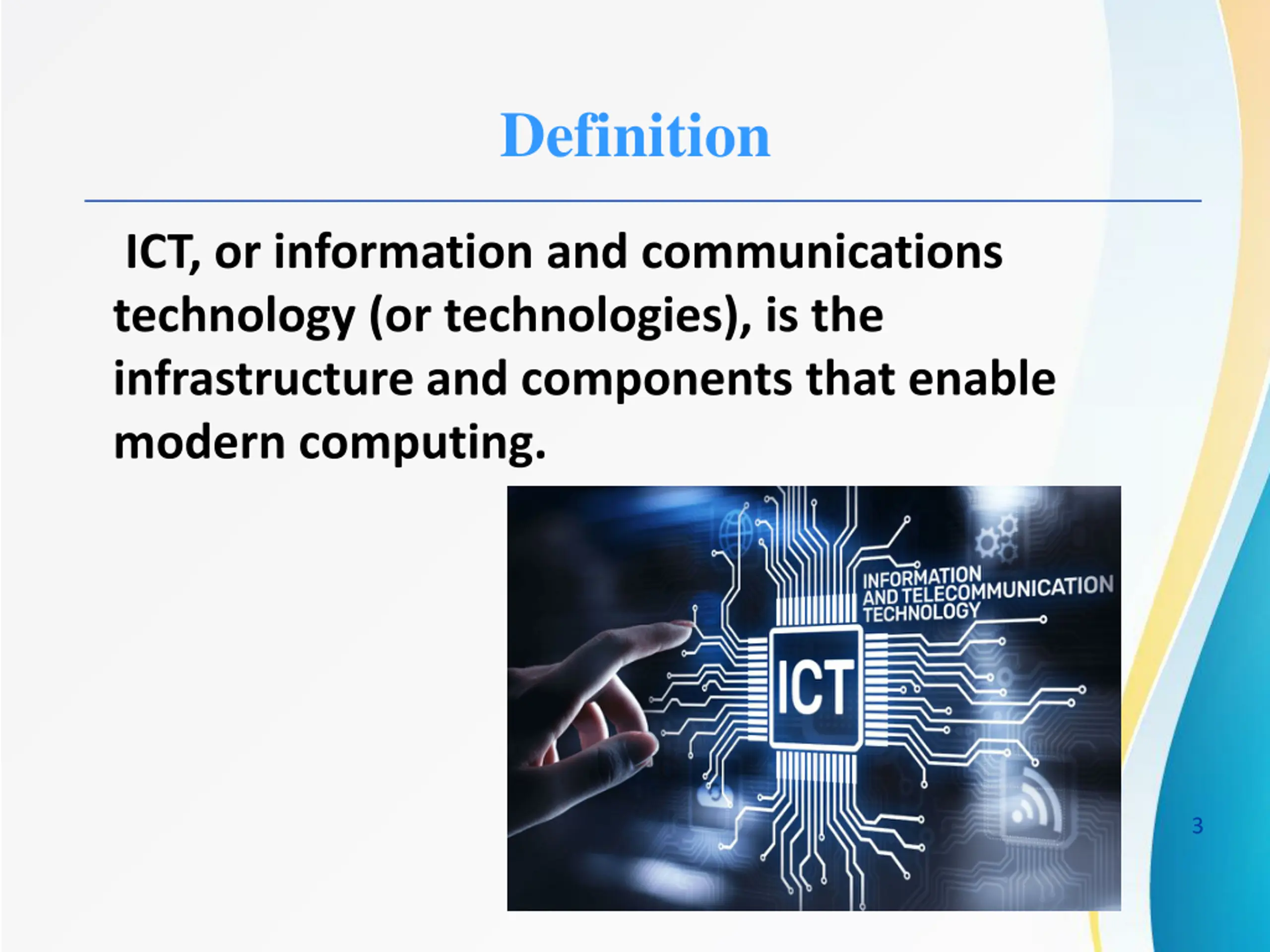 Definition

ICT, or information and communications technology (or technologies), is the infrastructure and components that enable modern computing.

INFORMATION AND TELECOMMUNICATION TECHNOLOGY

ICT

3